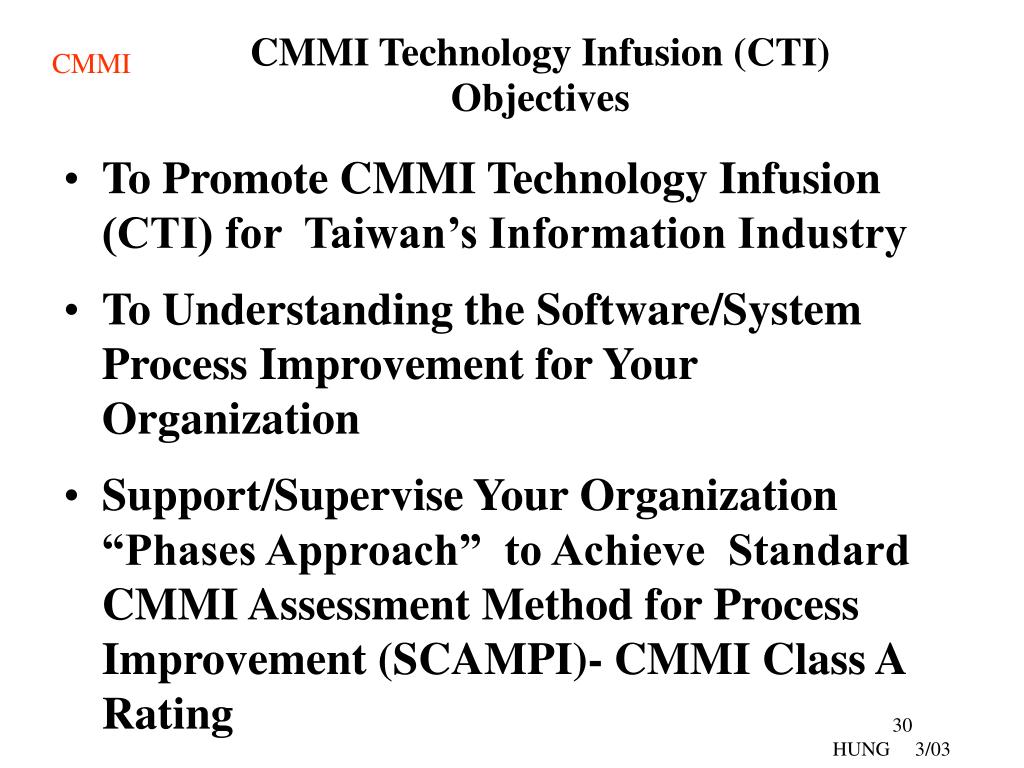 CMMI

CMMI Technology Infusion (CTI) Objectives

• To Promote CMMI Technology Infusion (CTI) for Taiwan’s Information Industry

• To Understanding the Software/System Process Improvement for Your Organization

• Support/Supervise Your Organization “Phases Approach” to Achieve Standard CMMI Assessment Method for Process Improvement (SCAMPI)- CMMI Class A Rating

30

HUNG 3/03